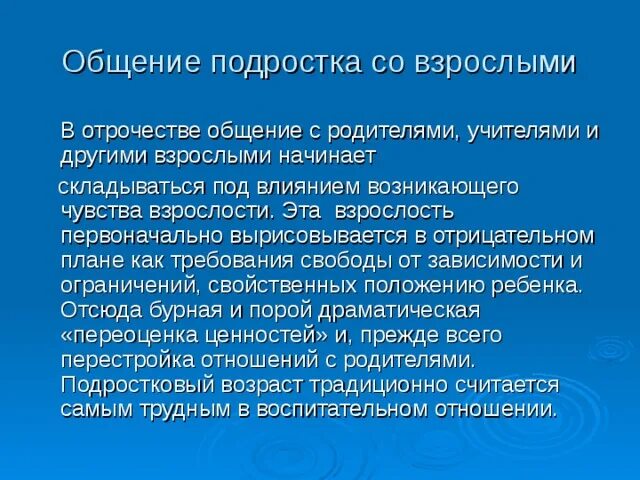 Общение подростка со взрослыми

В отрочестве общение с родителями, учителями и другими взрослыми начинает

складываться под влиянием возникающего чувства взрослости. Эта взрослость первоначально вырисовывается в отрицательном плане как требования свободы от зависимости и ограничений, свойственных положению ребенка. Отсюда бурная и порой драматическая «переоценка ценностей» и, прежде всего перестройка отношений с родителями. Подростковый возраст традиционно считается самым трудным в воспитательном отношении.